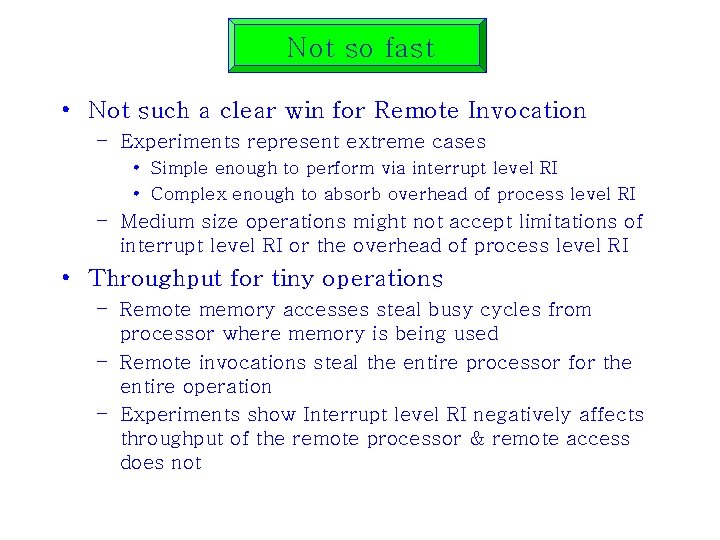 Not so fast

• Not such a clear win for Remote Invocation
  – Experiments represent extreme cases
    • Simple enough to perform via interrupt level RI
    • Complex enough to absorb overhead of process level RI
  – Medium size operations might not accept limitations of interrupt level RI or the overhead of process level RI
• Throughput for tiny operations
  – Remote memory accesses steal busy cycles from processor where memory is being used
  – Remote invocations steal the entire processor for the entire operation
  – Experiments show Interrupt level RI negatively affects throughput of the remote processor & remote access does not